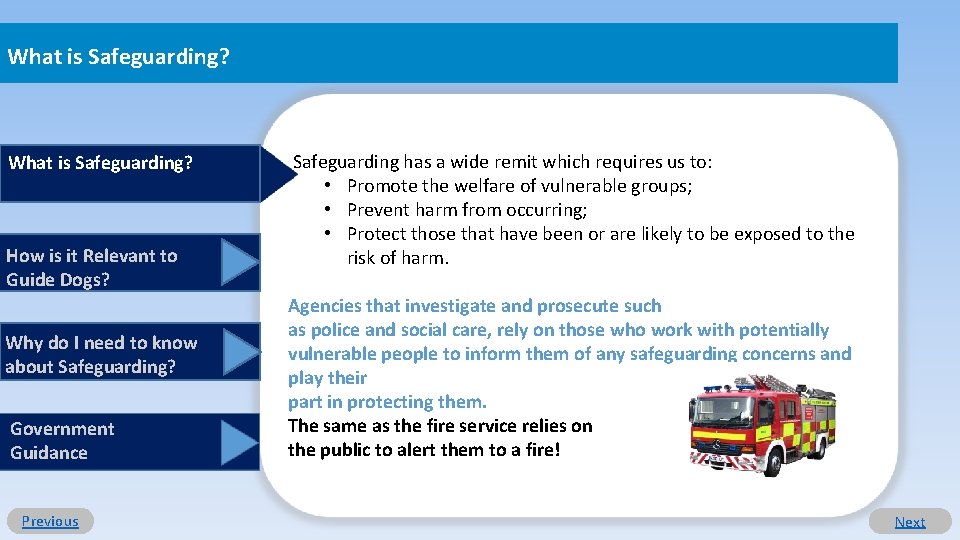 What is Safeguarding?

What is Safeguarding?

How is it Relevant to Guide Dogs?

Why do I need to know about Safeguarding?

Government Guidance

Safeguarding has a wide remit which requires us to:
• Promote the welfare of vulnerable groups;
• Prevent harm from occurring;
• Protect those that have been or are likely to be exposed to the risk of harm.

Agencies that investigate and prosecute such as police and social care, rely on those who work with potentially vulnerable people to inform them of any safeguarding concerns and play their part in protecting them.
The same as the fire service relies on the public to alert them to a fire!

Previous

Next